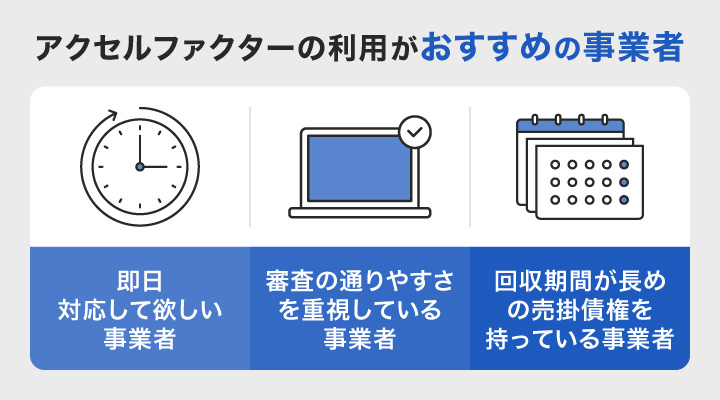 アクセルファクターの利用がおすすめの事業者

即日
対応して欲しい
事業者

審査の通りやすさ
を重視している
事業者

回収期間が長め
の売掛債権を
持っている事業者